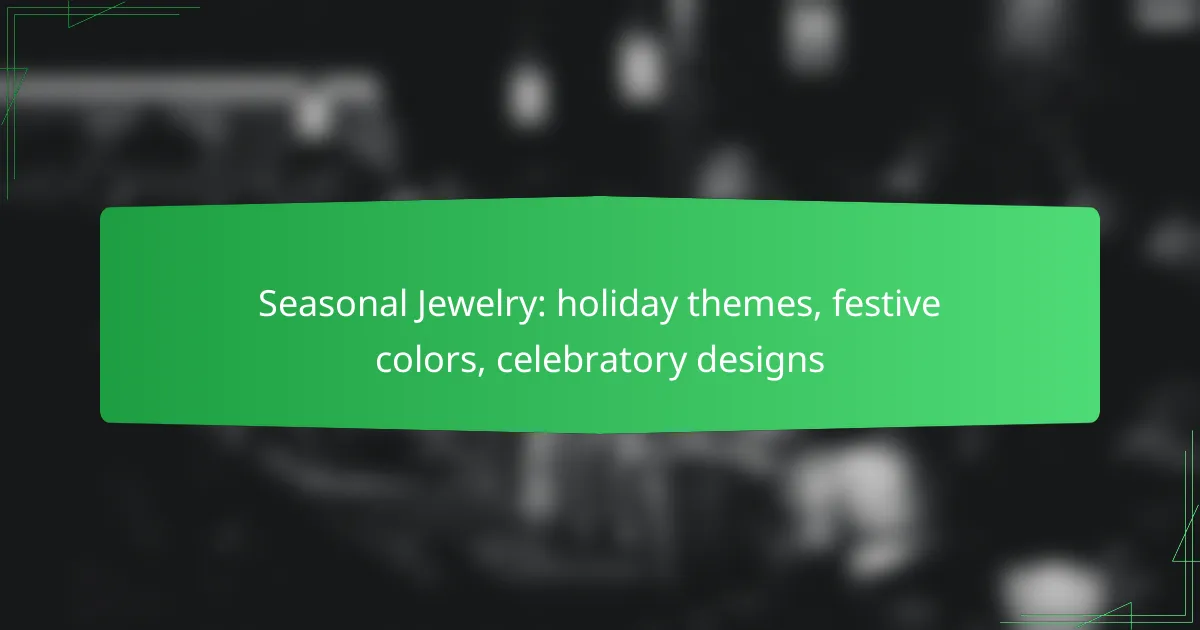 Seasonal Jewelry: holiday themes, festive colors, celebratory designs